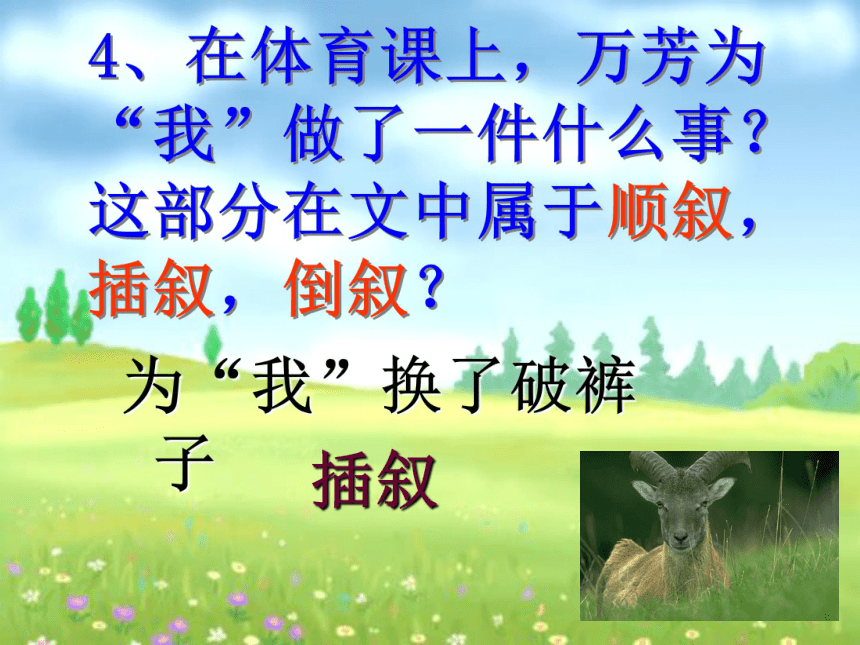 4、在体育课上，万芳为“我”做了一件什么事？这部分在文中属于顺叙，插叙，倒叙？

为“我”换了破裤子

插叙